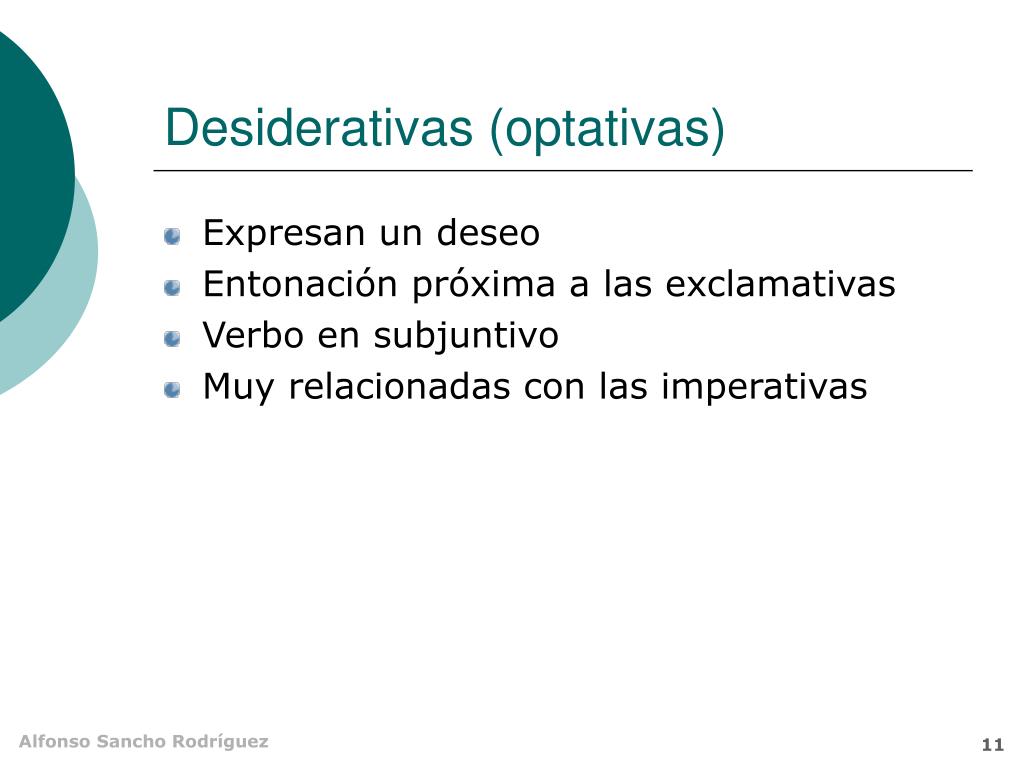 Desiderativas (optativas)

Expresan un deseo
Entonación próxima a las exclamativas
Verbo en subjuntivo
Muy relacionadas con las imperativas

Alfonso Sancho Rodríguez

11